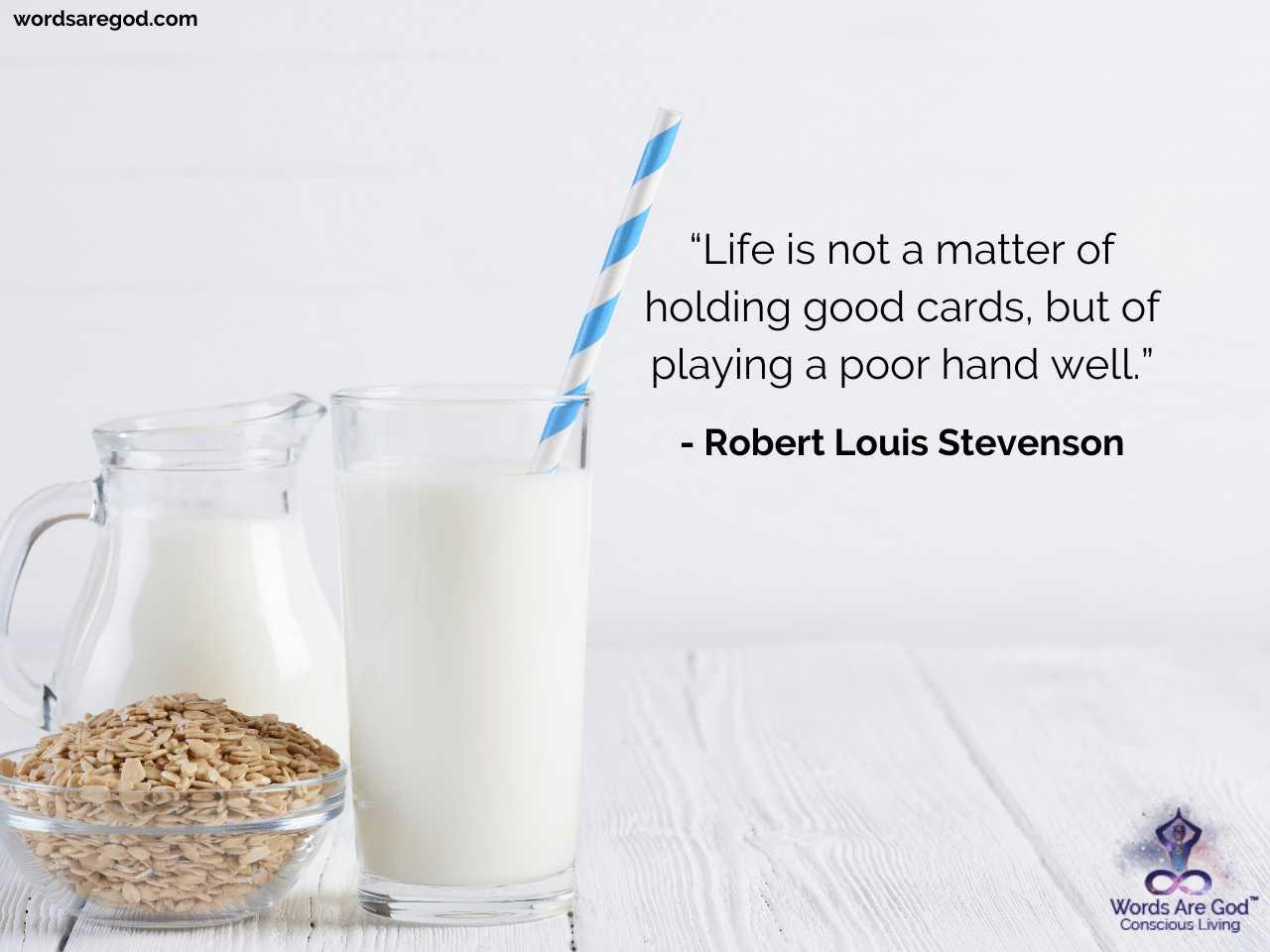 wordsaregod.com

“Life is not a matter of holding good cards, but of playing a poor hand well.”

- Robert Louis Stevenson

Words Are God™
Conscious Living